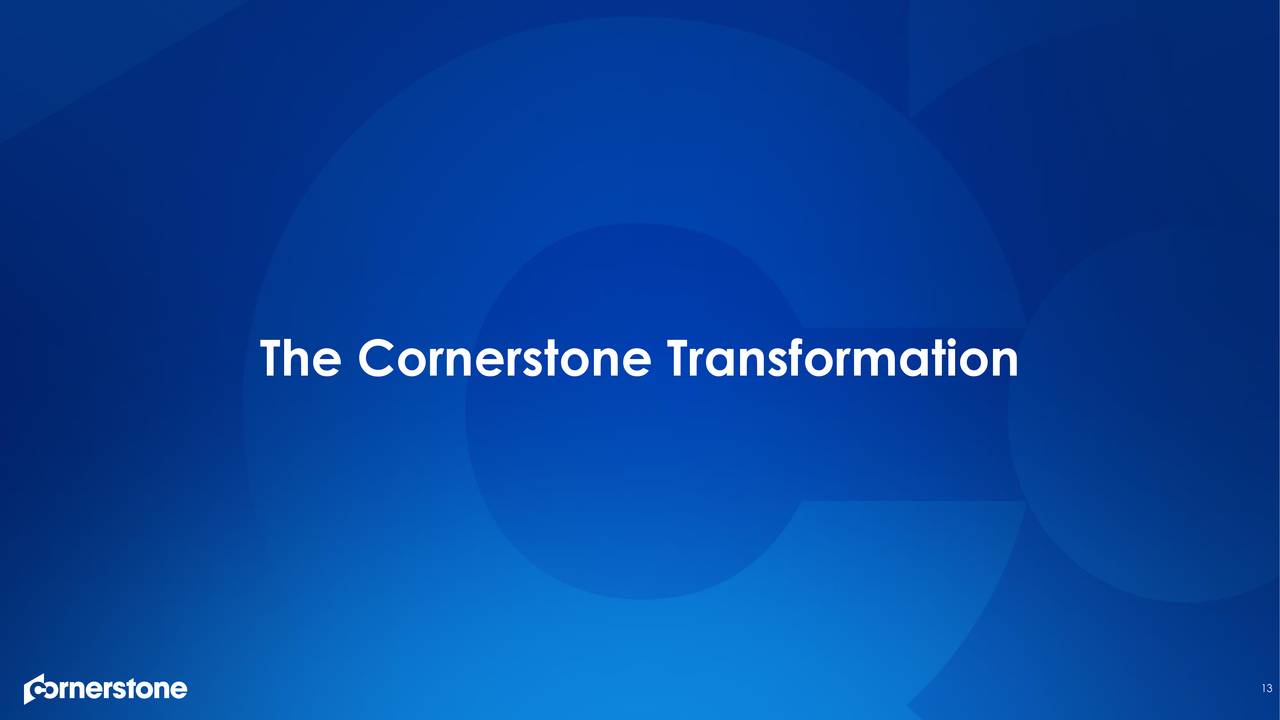 The Cornerstone Transformation

cornerstone

13